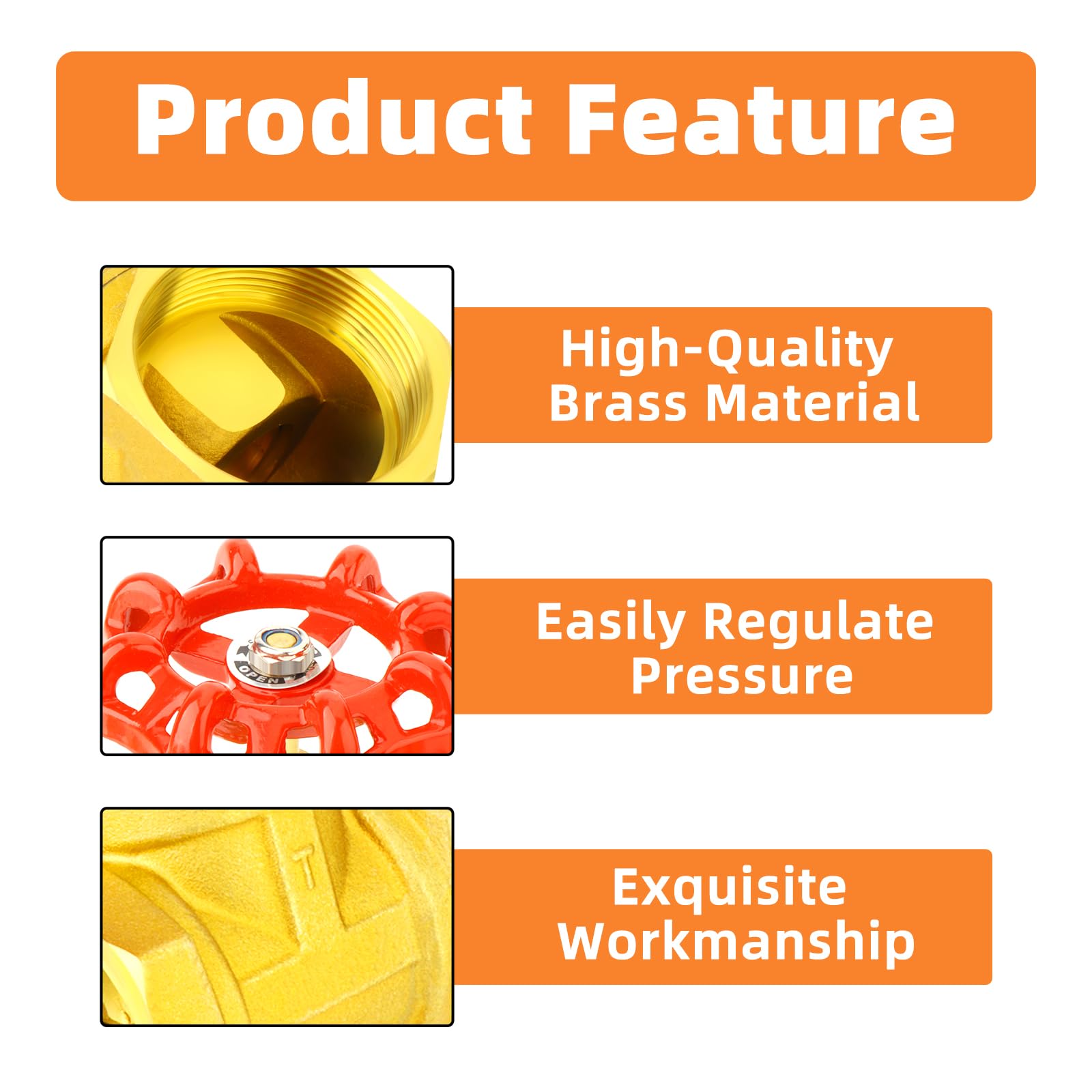 Product Feature

High-Quality Brass Material

OPEN

Easily Regulate Pressure

T

Exquisite Workmanship